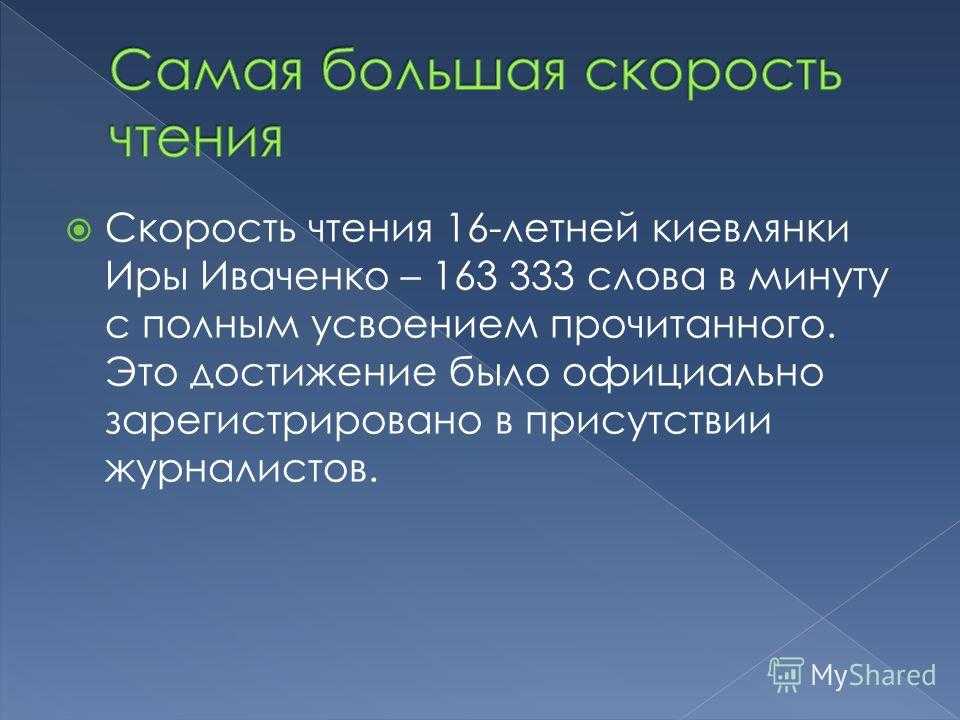 Самая большая скорость чтения

Скорость чтения 16-летней киевлянки Иры Иваченко – 163 333 слова в минуту с полным усвоением прочитанного. Это достижение было официально зарегистрировано в присутствии журналистов.

MyShared